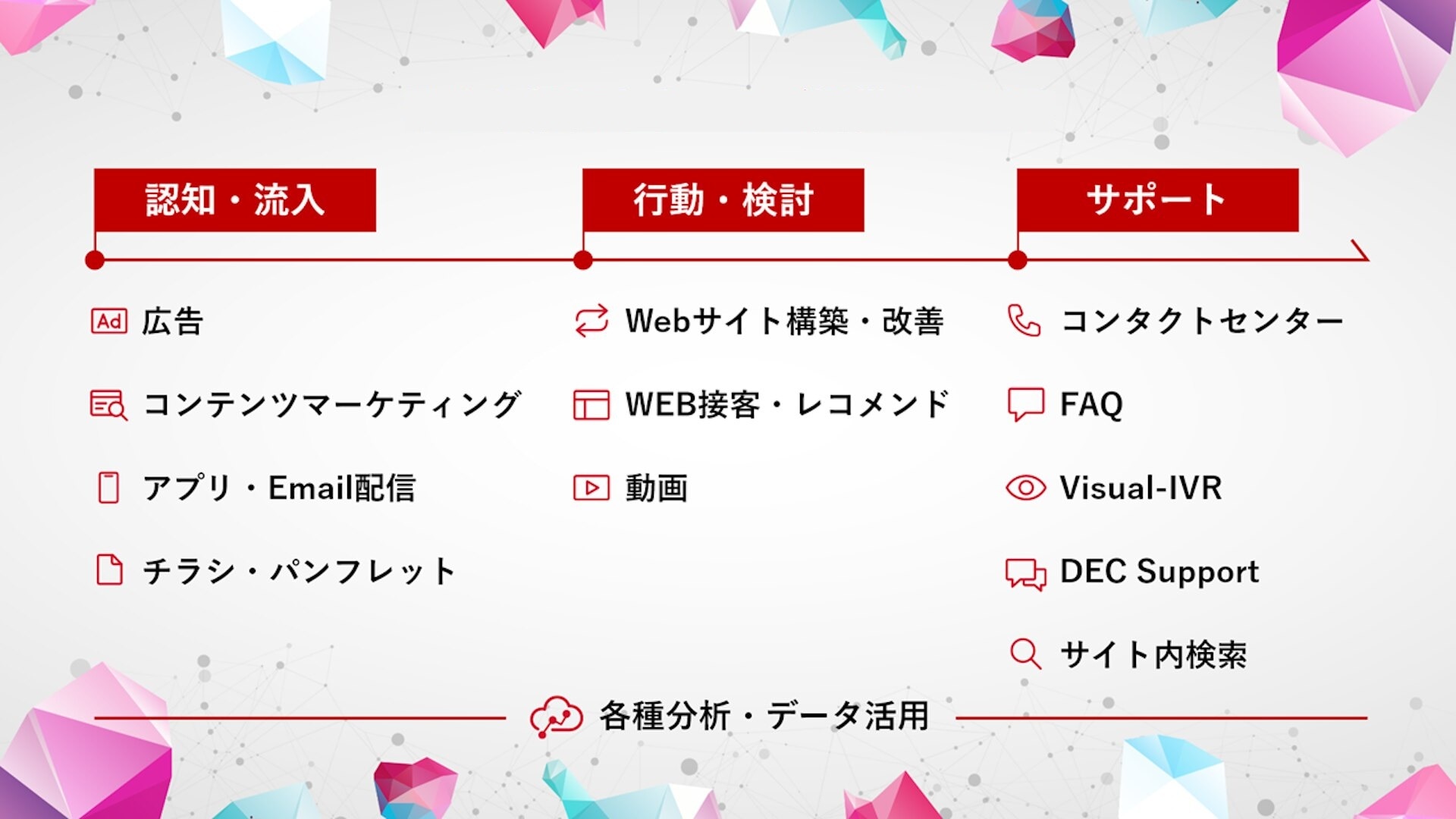 認知・流入

Ad 広告

コンテンツマーケティング

アプリ・Email配信

チラシ・パンフレット

行動・検討

Webサイト構築・改善

WEB接客・レコメンド

動画

サポート

コンタクトセンター

FAQ

Visual-IVR

DEC Support

サイト内検索

各種分析・データ活用